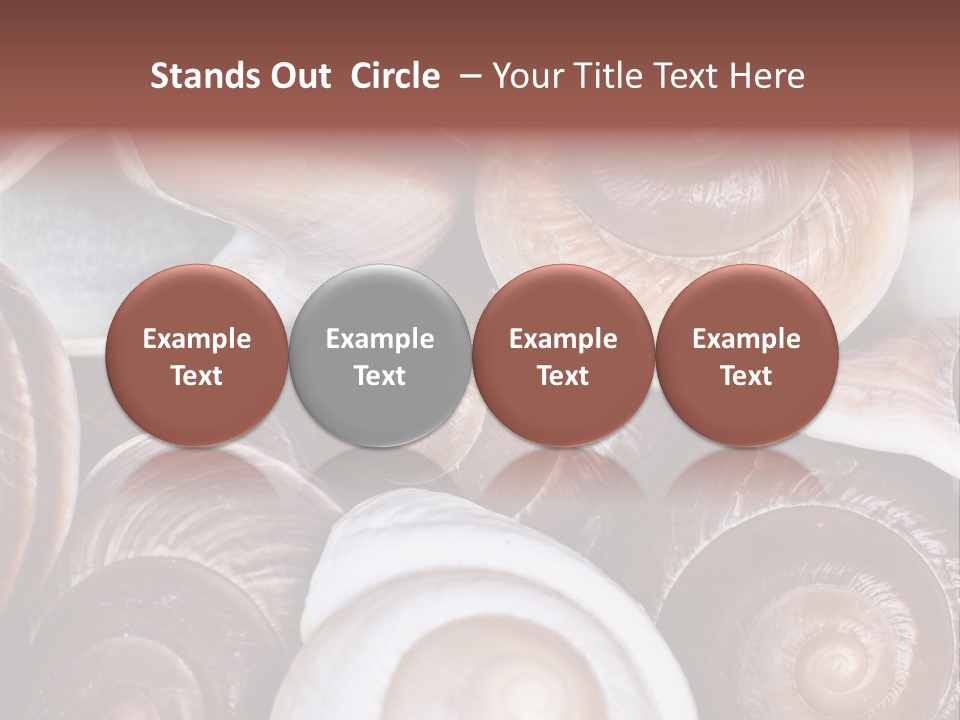 Stands Out Circle – Your Title Text Here

Example Text

Example Text

Example Text

Example Text